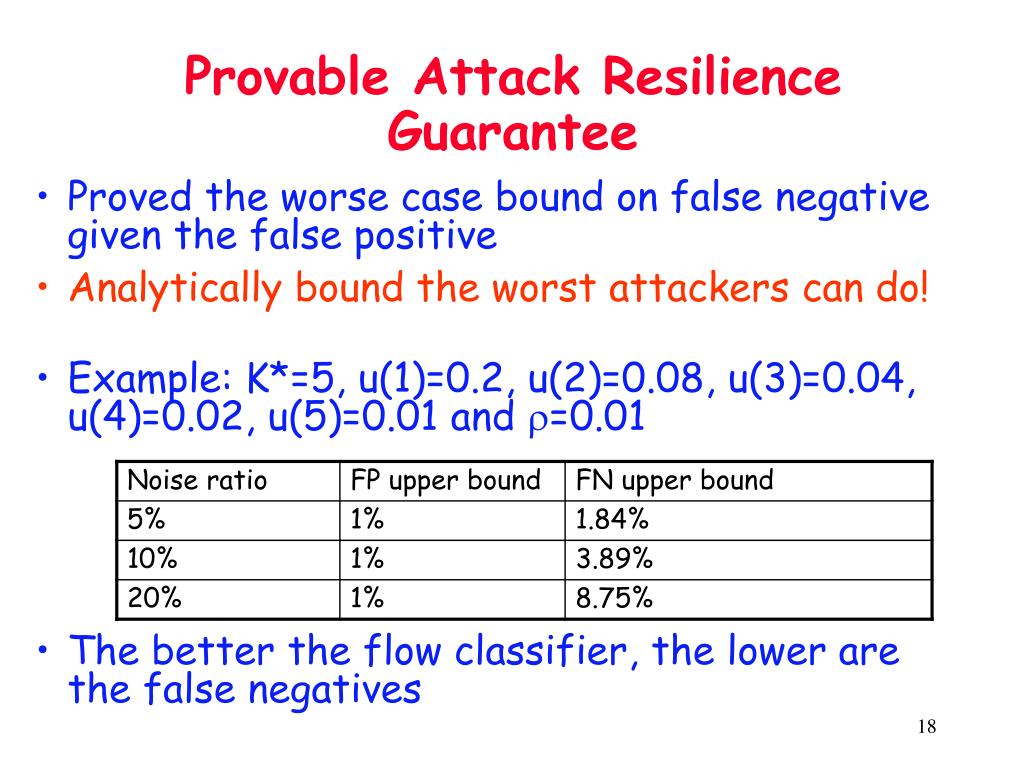 Provable Attack Resilience Guarantee

• Proved the worse case bound on false negative given the false positive
• Analytically bound the worst attackers can do!

• Example: K*=5, u(1)=0.2, u(2)=0.08, u(3)=0.04, u(4)=0.02, u(5)=0.01 and $\rho$=0.01

| Noise ratio | FP upper bound | FN upper bound |
|---|---|---|
| 5% | 1% | 1.84% |
| 10% | 1% | 3.89% |
| 20% | 1% | 8.75% |

• The better the flow classifier, the lower are the false negatives

18